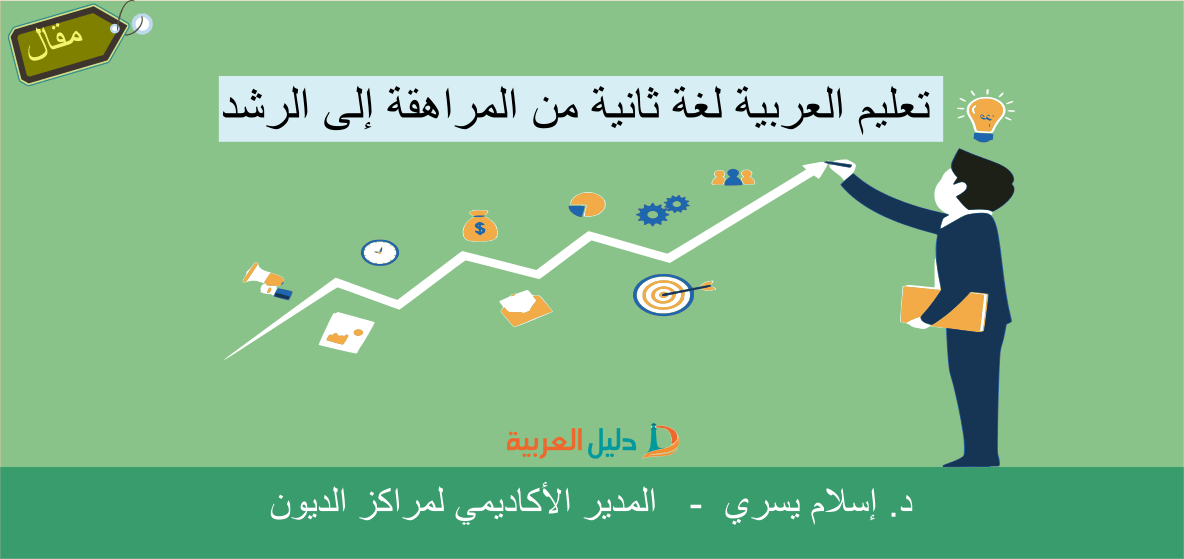 مقال

تعليم العربية لغة ثانية من المراهقة إلى الرشد

$

دليل العربية

د. إسلام يسري - المدير الأكاديمي لمراكز الديون